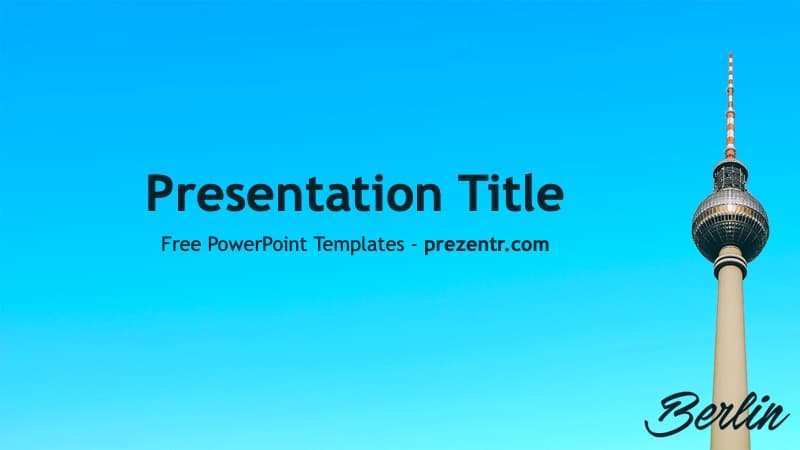 Presentation Title

Free PowerPoint Templates - prezentr.com

Berlin